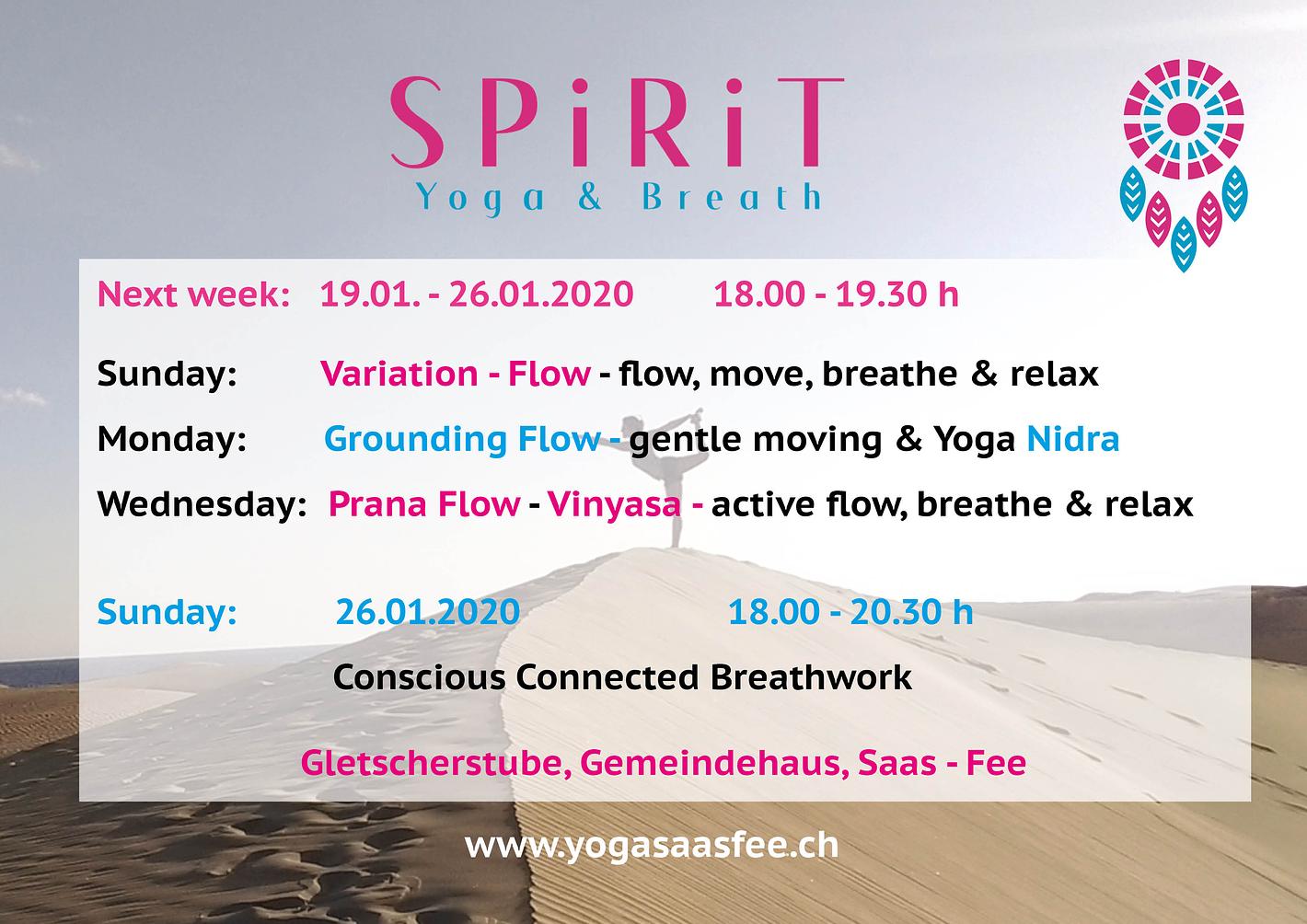 SPiRiT
Yoga & Breath

Next week: 19.01. - 26.01.2020 18.00 - 19.30 h

Sunday: Variation - Flow - flow, move, breathe & relax

Monday: Grounding Flow - gentle moving & Yoga Nidra

Wednesday: Prana Flow - Vinyasa - active flow, breathe & relax

Sunday: 26.01.2020 18.00 - 20.30 h

Conscious Connected Breathwork

Gletscherstube, Gemeindehaus, Saas - Fee

www.yogasaasfee.ch